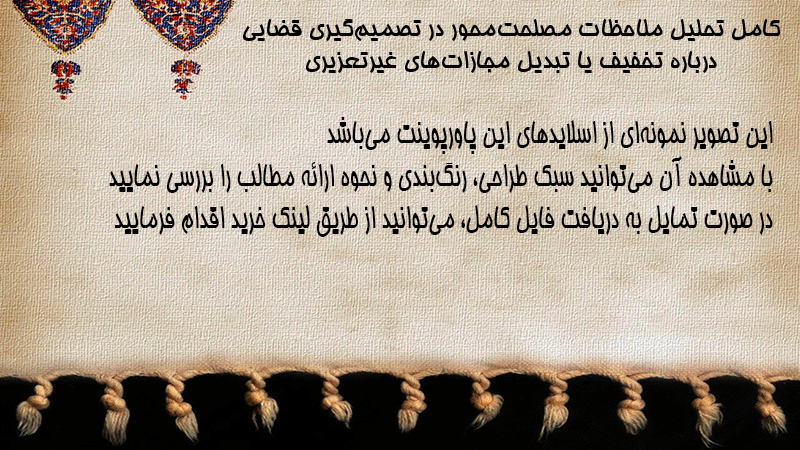 کامل تحلیل ملاحظات مصلحت‌محور در تصمیم‌گیری قضایی درباره تخفیف یا تبدیل مجازات‌های غیرتعزیری

این تصویر نمونه‌ای از اسلایدهای این پاورپوینت می‌باشد
با مشاهده آن می‌توانید سبک طراحی، رنگ‌بندی و نحوه ارائه مطالب را بررسی نمایید
در صورت تمایل به دریافت فایل کامل، می‌توانید از طریق لینک خرید اقدام فرمایید